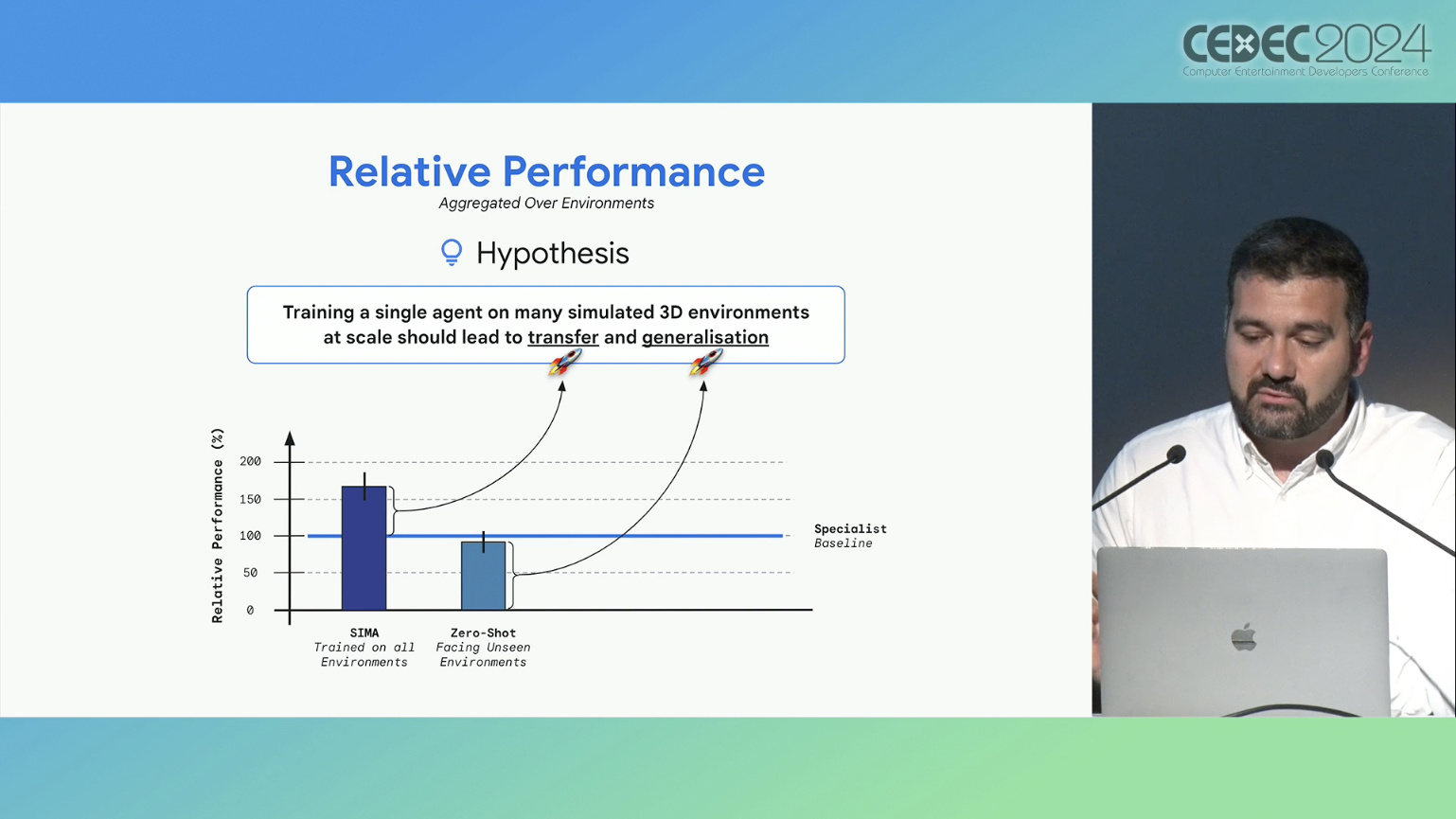 CEDEC2024
Computer Entertainment Developers Conference

Relative Performance
Aggregated Over Environments

Hypothesis

Training a single agent on many simulated 3D environments at scale should lead to transfer and generalisation

Relative Performance (%)
200
150
100
50
0

Specialist
Baseline

SIMA
Trained on all Environments

Zero-Shot
Facing Unseen Environments